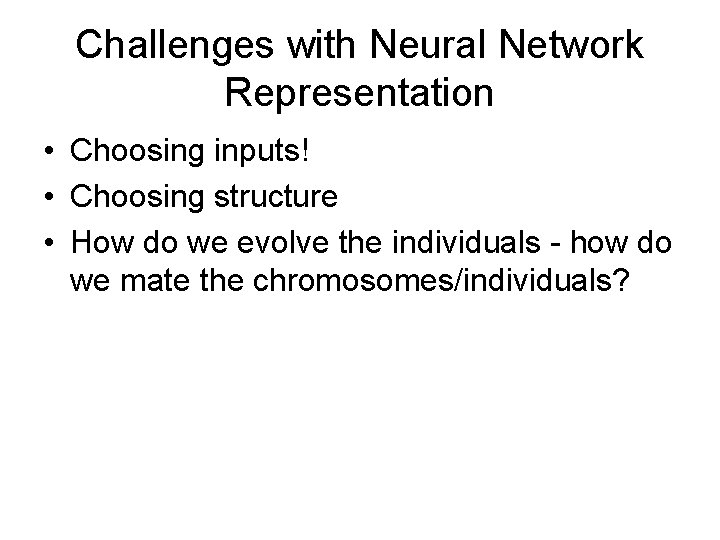 Challenges with Neural Network Representation

• Choosing inputs!
• Choosing structure
• How do we evolve the individuals - how do we mate the chromosomes/individuals?